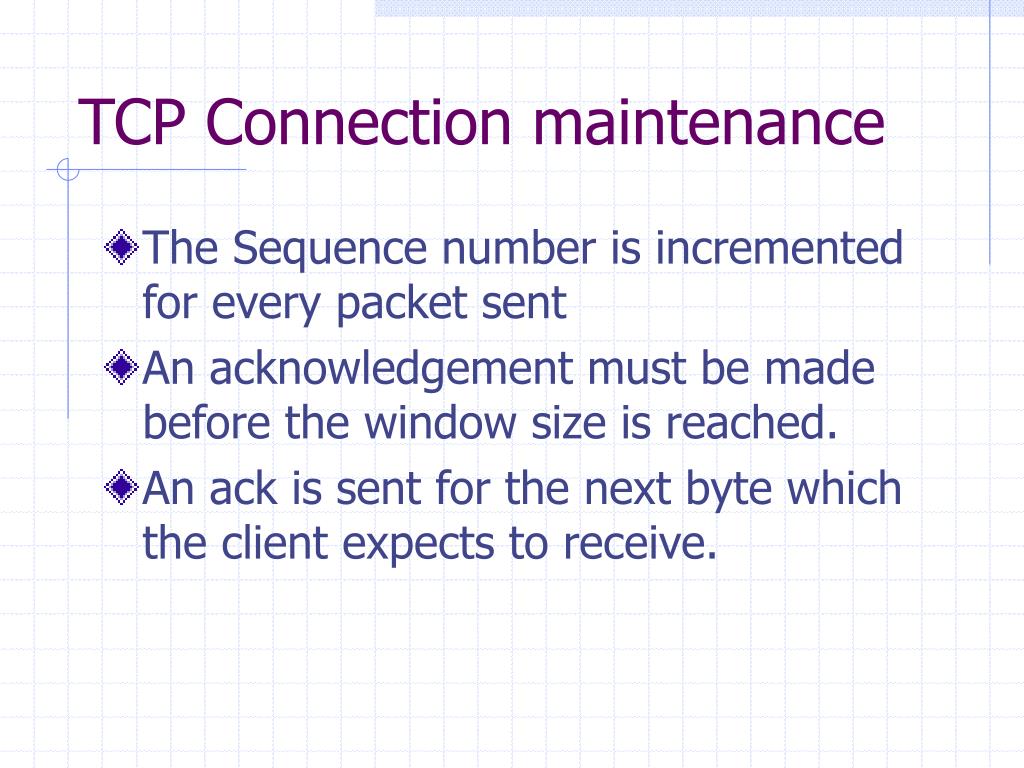 TCP Connection maintenance

The Sequence number is incremented for every packet sent

An acknowledgement must be made before the window size is reached.

An ack is sent for the next byte which the client expects to receive.